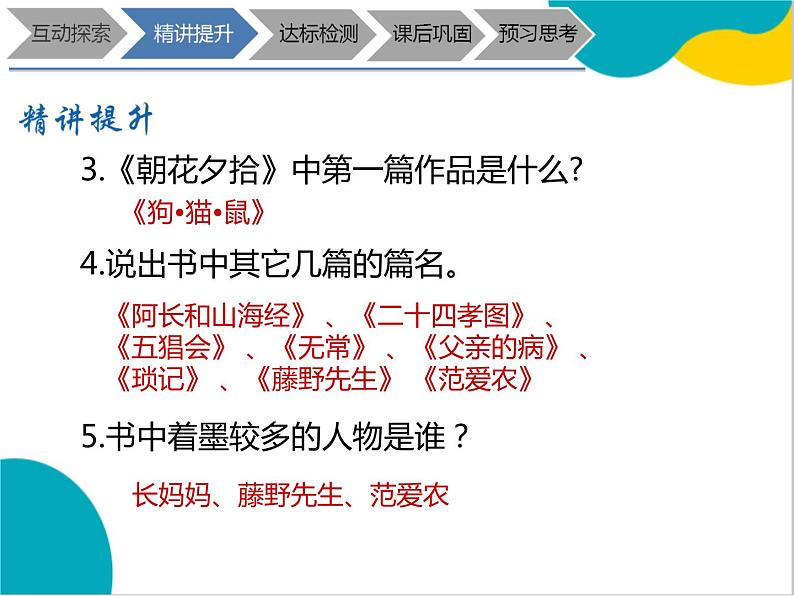 互动探索　精讲提升　达标检测　课后巩固　预习思考

精讲提升

3.《朝花夕拾》中第一篇作品是什么?

《狗•猫•鼠》

4.说出书中其它几篇的篇名。

《阿长和山海经》、《二十四孝图》、《五猖会》、《无常》、《父亲的病》、《琐记》、《藤野先生》《范爱农》

5.书中着墨较多的人物是谁？

长妈妈、藤野先生、范爱农